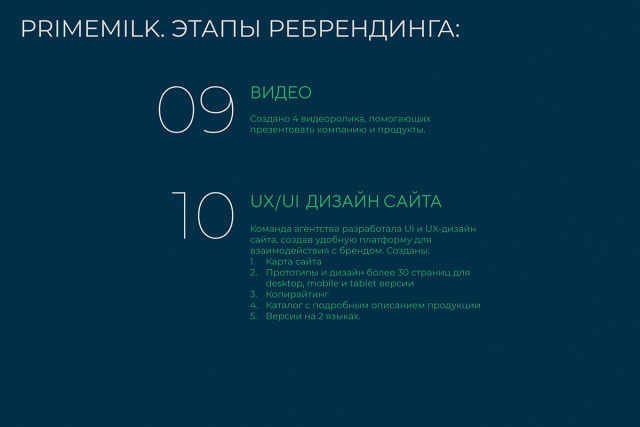 PRIMEMILK. ЭТАПЫ РЕБРЕНДИНГА:

09

ВИДЕО

Создано 4 видеоролика, помогающих презентовать компанию и продукты.

10

UX/UI ДИЗАЙН САЙТА

Команда агентства разработала UI и UX-дизайн сайта, создав удобную платформу для взаимодействия с брендом. Созданы:
1. Карта сайта
2. Прототипы и дизайн более 30 страниц для desktop, mobile и tablet версии
3. Копирайтинг
4. Каталог с подробным описанием продукции
5. Версии на 2 языках.